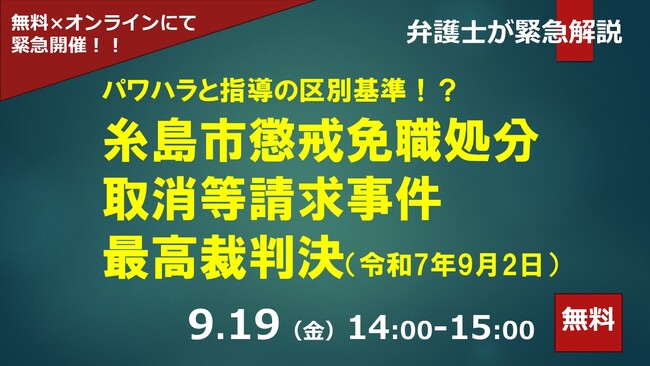 無料×オンラインにて
緊急開催！！

弁護士が緊急解説

パワハラと指導の区別基準！？

糸島市懲戒免職処分
取消等請求事件
最高裁判決（令和7年9月2日）

9.19（金）14:00-15:00

無料